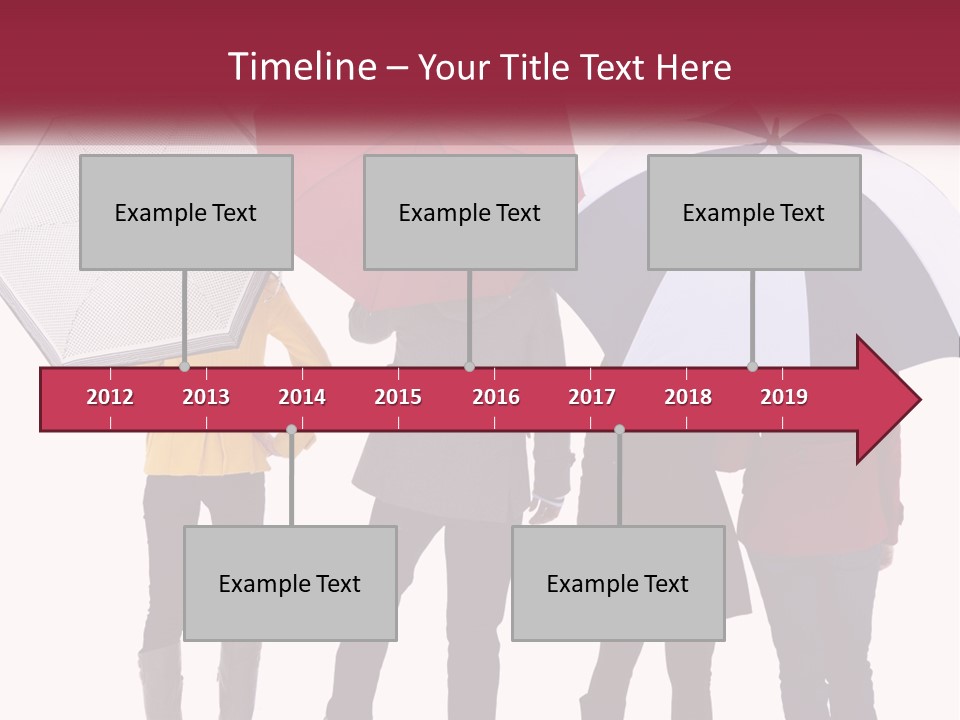 Timeline – Your Title Text Here

Example Text

Example Text

Example Text

2012 2013 2014 2015 2016 2017 2018 2019

Example Text

Example Text